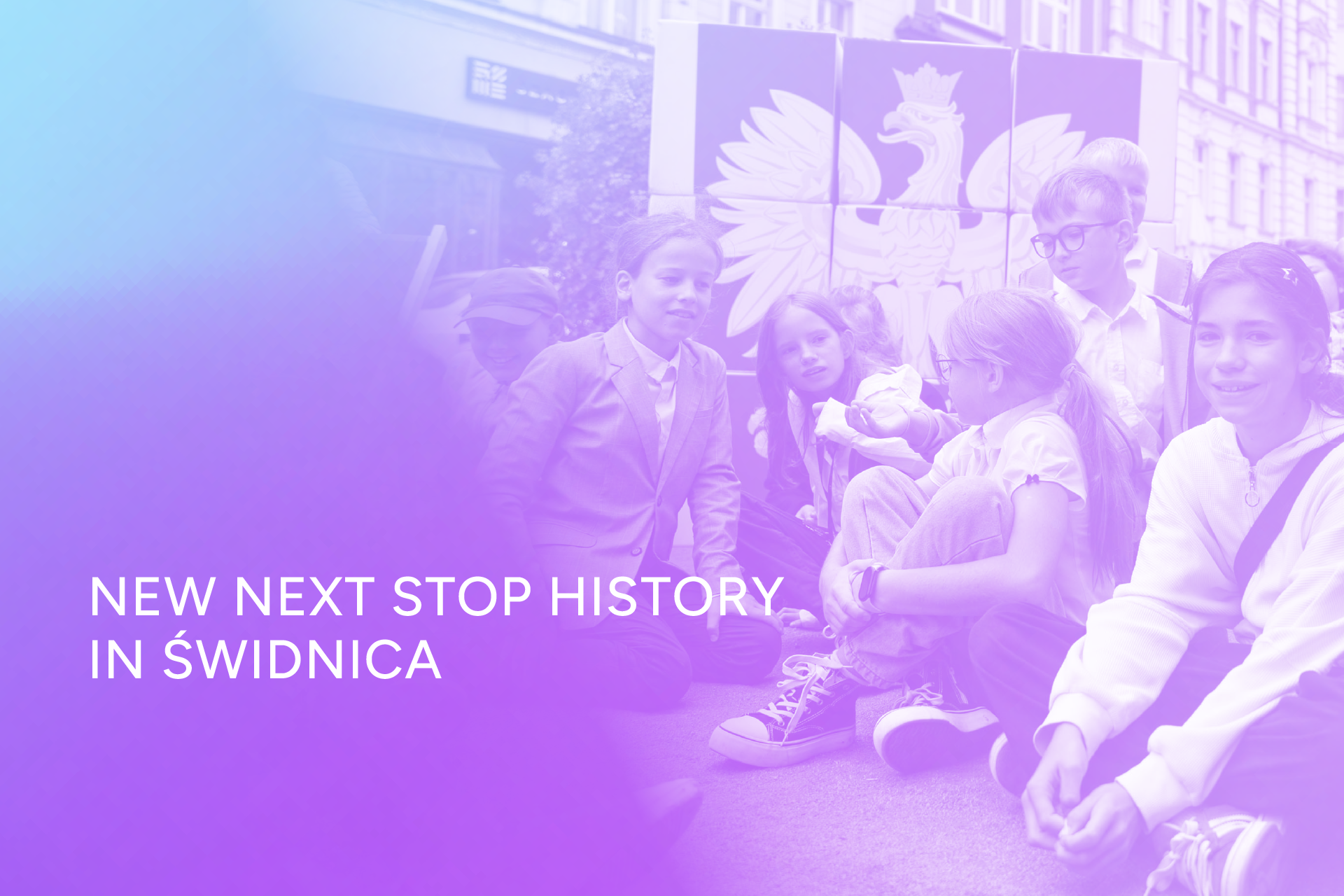 NEW NEXT STOP HISTORY IN ŚWIDNICA